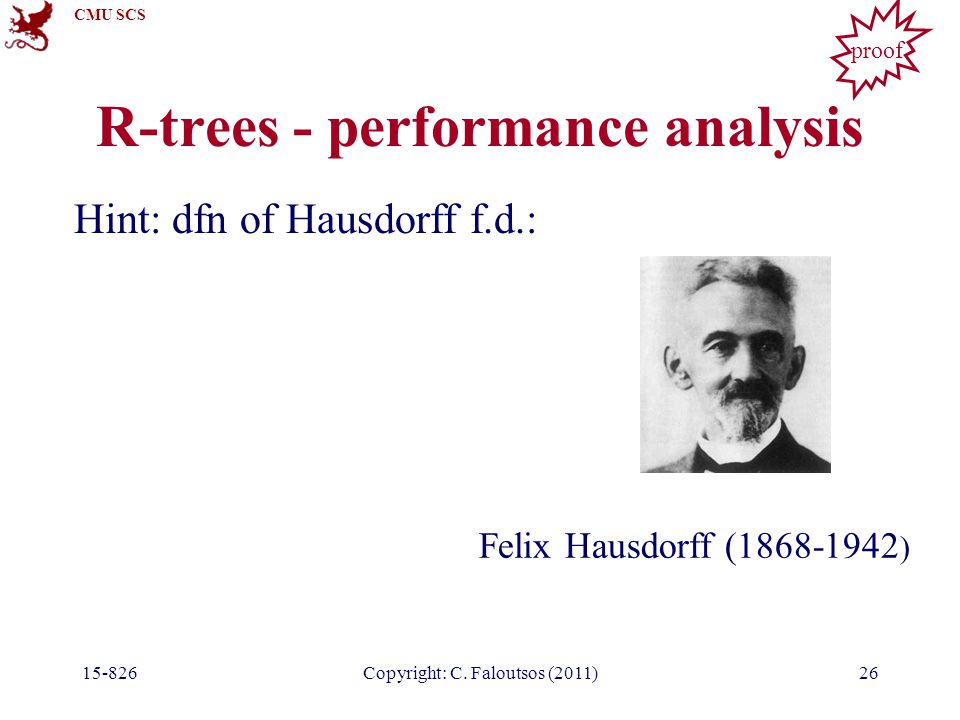 CMU SCS

proof

R-trees - performance analysis

Hint: dfn of Hausdorff f.d.:

Felix Hausdorff (1868-1942)

15-826

Copyright: C. Faloutsos (2011)

26